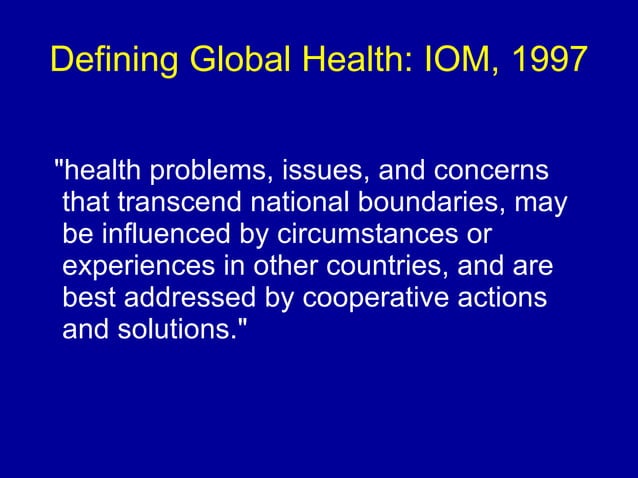 Defining Global Health: IOM, 1997

"health problems, issues, and concerns that transcend national boundaries, may be influenced by circumstances or experiences in other countries, and are best addressed by cooperative actions and solutions."